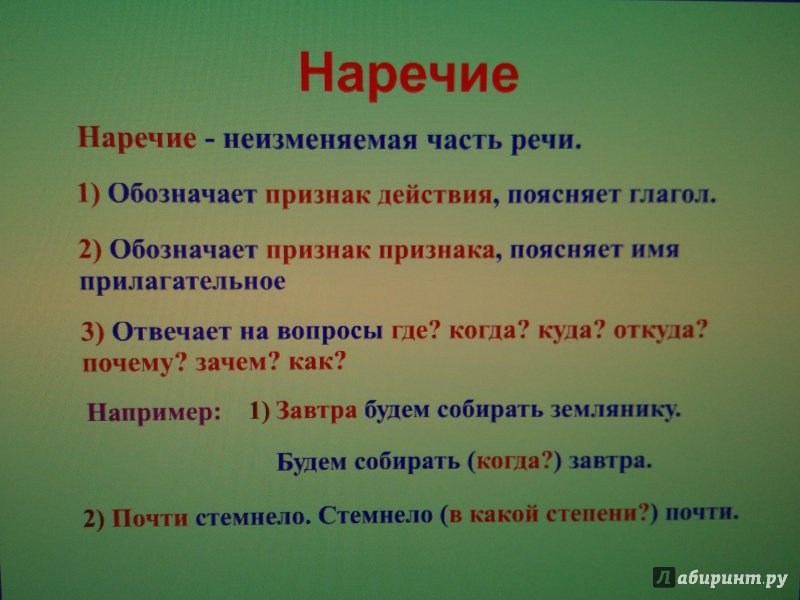 Наречие

Наречие - неизменяемая часть речи.

1) Обозначает признак действия, поясняет глагол.

2) Обозначает признак признака, поясняет имя прилагательное

3) Отвечает на вопросы где? когда? куда? откуда? почему? зачем? как?

Например: 1) Завтра будем собирать землянику.

Будем собирать (когда?) завтра.

2) Почти стемнело. Стемнело (в какой степени?) почти.

Лабиринт.ру